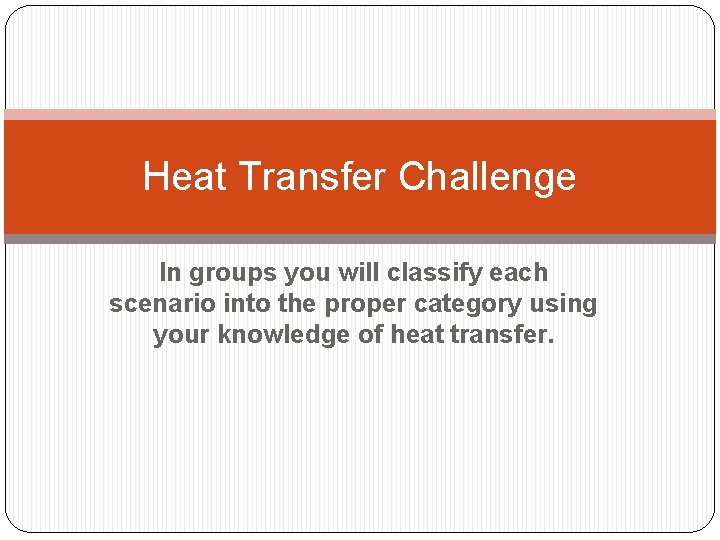 Heat Transfer Challenge

In groups you will classify each scenario into the proper category using your knowledge of heat transfer.